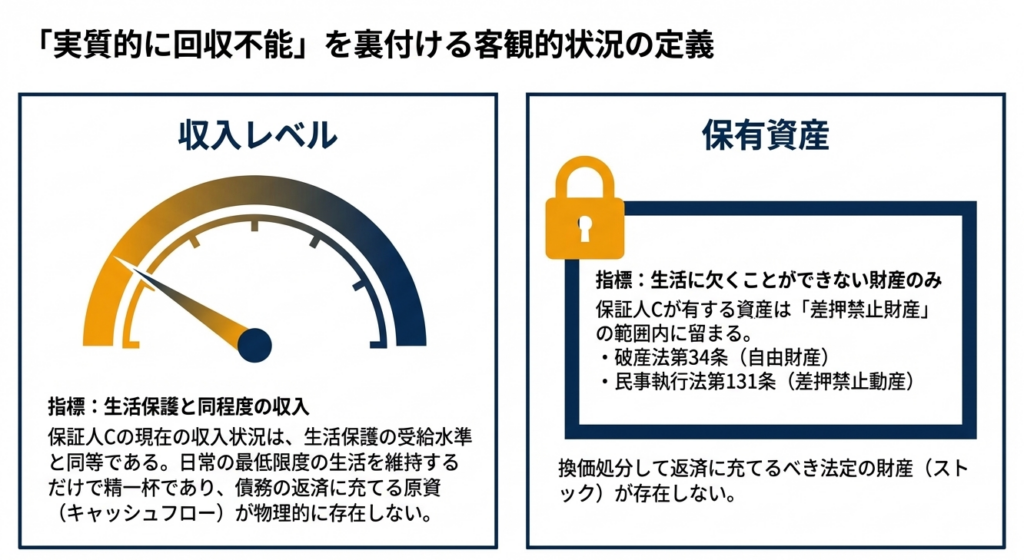 「実質的に回収不能」を裏付ける客観的状況の定義

収入レベル

指標：生活保護と同程度の収入

保証人Cの現在の収入状況は、生活保護の受給水準と同等である。日常の最低限度の生活を維持するだけで精一杯であり、債務の返済に充てる原資（キャッシュフロー）が物理的に存在しない。

保有資産

指標：生活に欠くことができない財産のみ

保証人Cが有する資産は「差押禁止財産」の範囲内に留まる。
・破産法第34条（自由財産）
・民事執行法第131条（差押禁止動産）

換価処分して返済に充てるべき法定の財産（ストック）が存在しない。